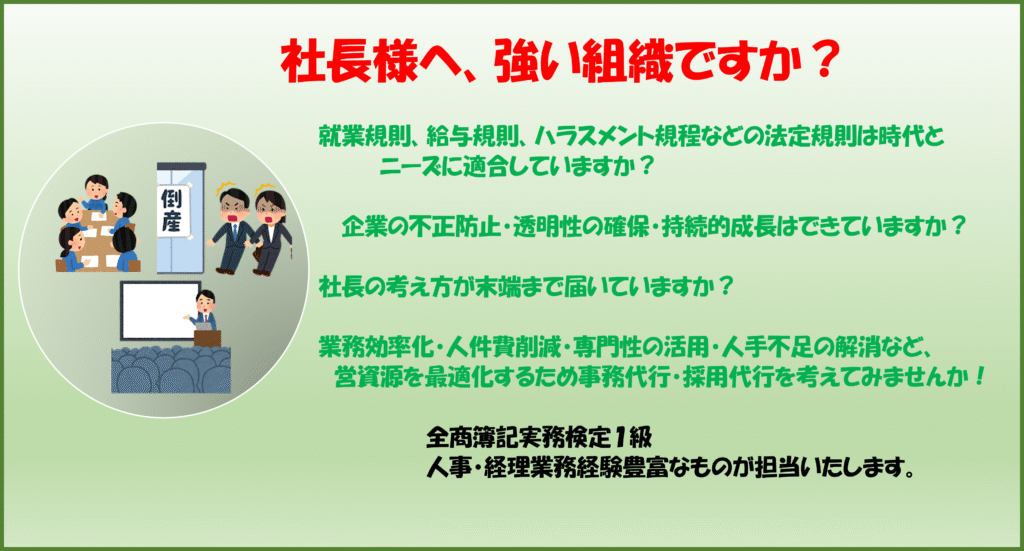 社長様へ、強い組織ですか？

就業規則、給与規則、ハラスメント規程などの法定規則は時代とニーズに適合していますか？

企業の不正防止・透明性の確保・持続的成長はできていますか？

社長の考え方が末端まで届いていますか？

業務効率化・人件費削減・専門性の活用・人手不足の解消など、営資源を最適化するため事務代行・採用代行を考えてみませんか！

全商簿記実務検定１級
人事・経理業務経験豊富なものが担当いたします。

倒産